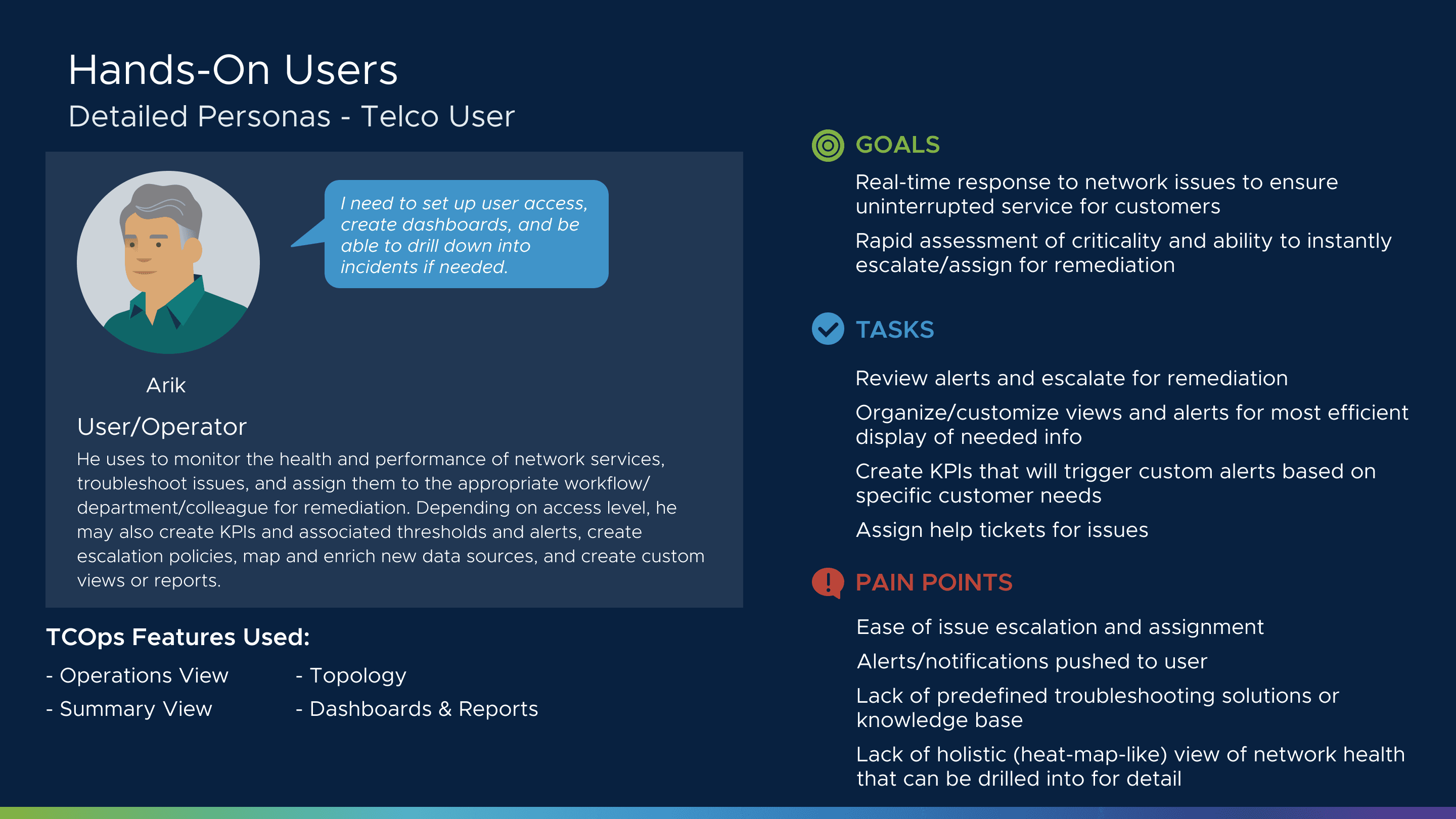 Hands-On Users
Detailed Personas - Telco User

I need to set up user access, create dashboards, and be able to drill down into incidents if needed.

Arik

User/Operator
He uses to monitor the health and performance of network services, troubleshoot issues, and assign them to the appropriate workflow/department/colleague for remediation. Depending on access level, he may also create KPIs and associated thresholds and alerts, create escalation policies, map and enrich new data sources, and create custom views or reports.

TCOps Features Used:
- Operations View
- Summary View
- Topology
- Dashboards & Reports

GOALS
Real-time response to network issues to ensure uninterrupted service for customers
Rapid assessment of criticality and ability to instantly escalate/assign for remediation

TASKS
Review alerts and escalate for remediation
Organize/customize views and alerts for most efficient display of needed info
Create KPIs that will trigger custom alerts based on specific customer needs
Assign help tickets for issues

PAIN POINTS
Ease of issue escalation and assignment
Alerts/notifications pushed to user
Lack of predefined troubleshooting solutions or knowledge base
Lack of holistic (heat-map-like) view of network health that can be drilled into for detail